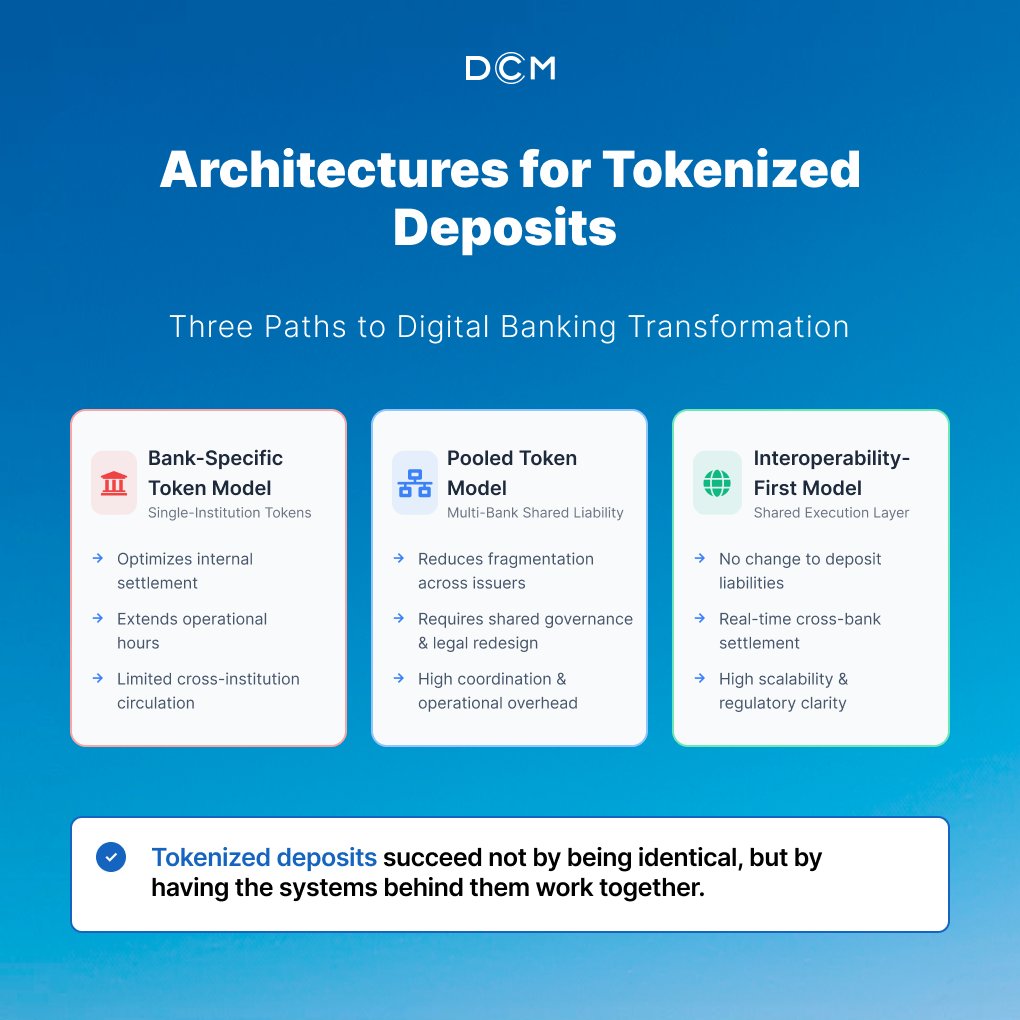 DCM

Architectures for Tokenized Deposits

Three Paths to Digital Banking Transformation

Bank-Specific Token Model
Single-Institution Tokens

→ Optimizes internal settlement
→ Extends operational hours
→ Limited cross-institution circulation

Pooled Token Model
Multi-Bank Shared Liability

→ Reduces fragmentation across issuers
→ Requires shared governance & legal redesign
→ High coordination & operational overhead

Interoperability-First Model
Shared Execution Layer

→ No change to deposit liabilities
→ Real-time cross-bank settlement
→ High scalability & regulatory clarity

Tokenized deposits succeed not by being identical, but by having the systems behind them work together.